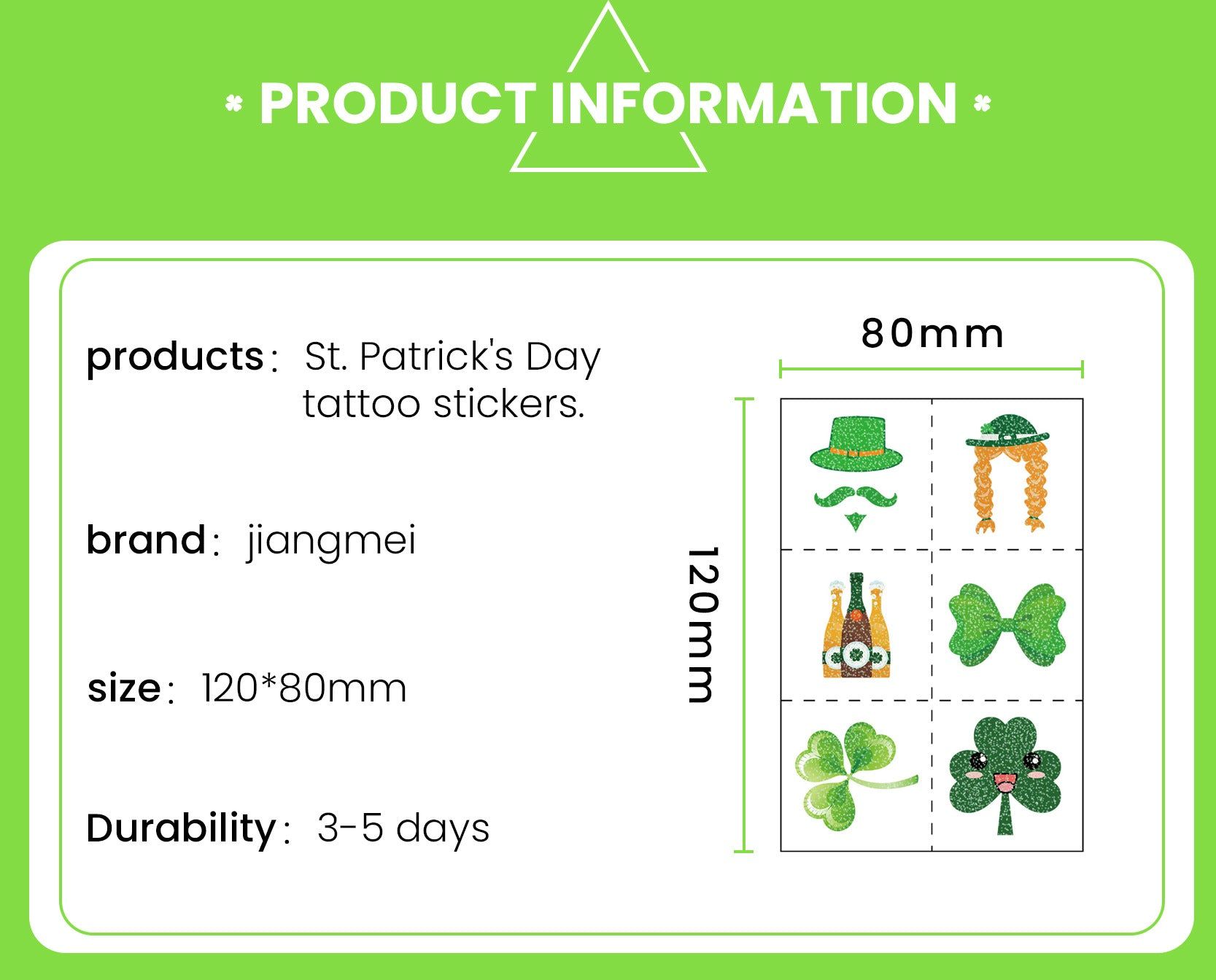 PRODUCT INFORMATION

products： St. Patrick's Day tattoo stickers.

brand： jiangmei

size： 120*80mm

Durability： 3-5 days

80mm

120mm